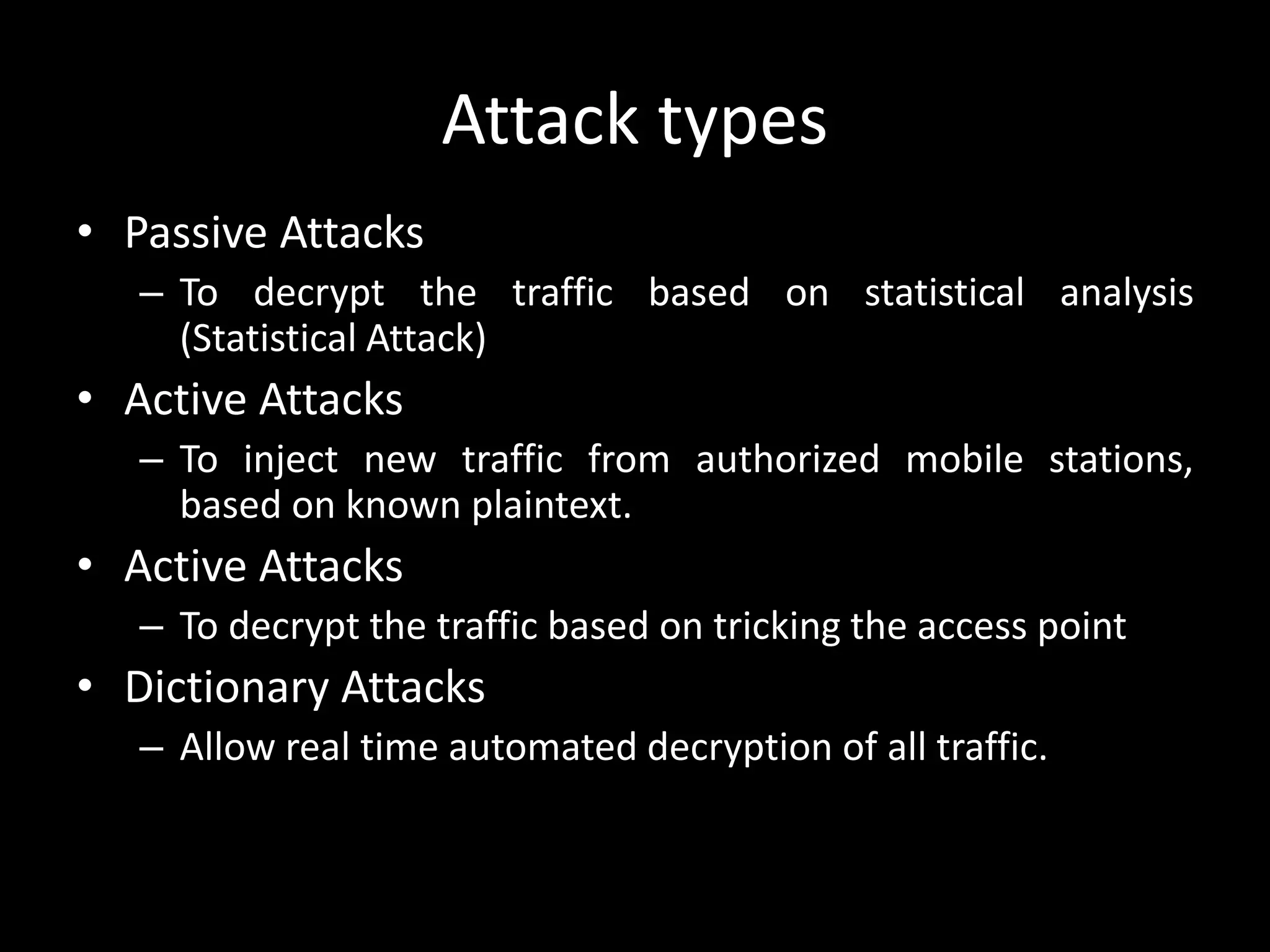 Attack types

• Passive Attacks
 – To decrypt the traffic based on statistical analysis (Statistical Attack)
• Active Attacks
 – To inject new traffic from authorized mobile stations, based on known plaintext.
• Active Attacks
 – To decrypt the traffic based on tricking the access point
• Dictionary Attacks
 – Allow real time automated decryption of all traffic.